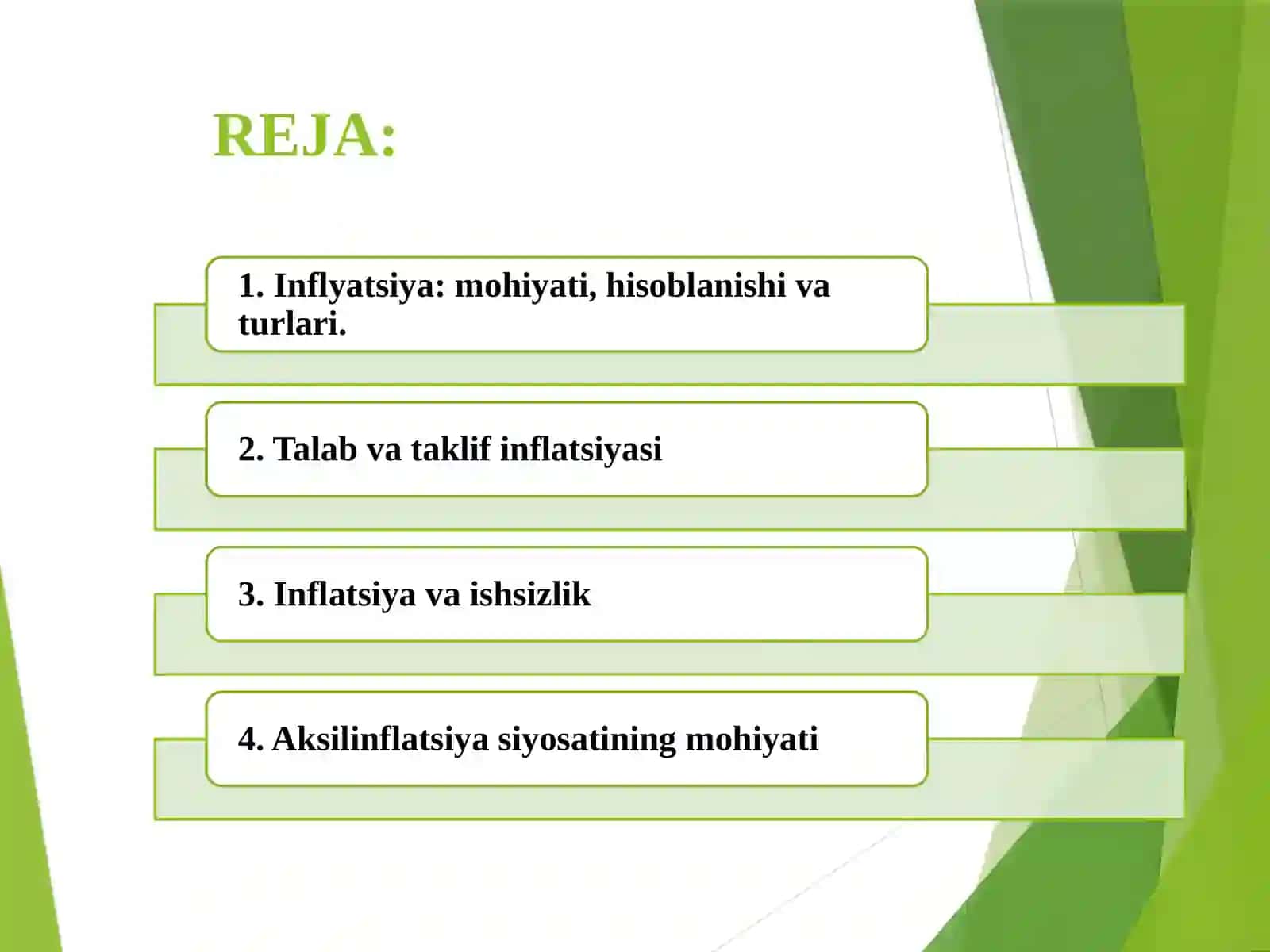 REJA:

1. Inflyatsiya: mohiyati, hisoblanishi va turlari.

2. Talab va taklif inflatsiyasi

3. Inflatsiya va ishsizlik

4. Aksilinflatsiya siyosatining mohiyati